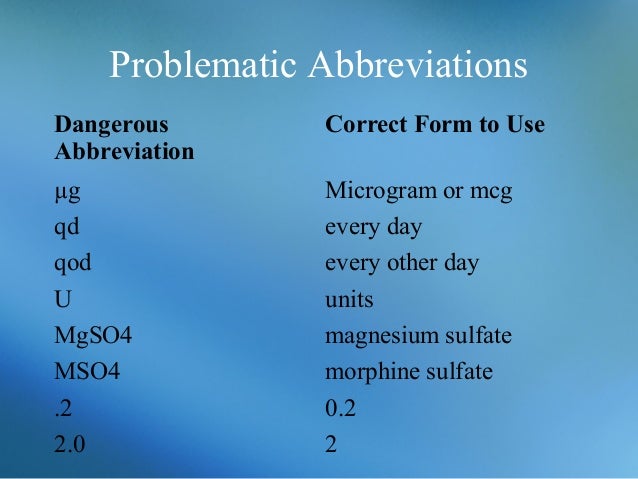 Problematic Abbreviations

| Dangerous Abbreviation | Correct Form to Use |
|---|---|
| µg | Microgram or mcg |
| qd | every day |
| qod | every other day |
| U | units |
| MgSO4 | magnesium sulfate |
| MSO4 | morphine sulfate |
| .2 | 0.2 |
| 2.0 | 2 |